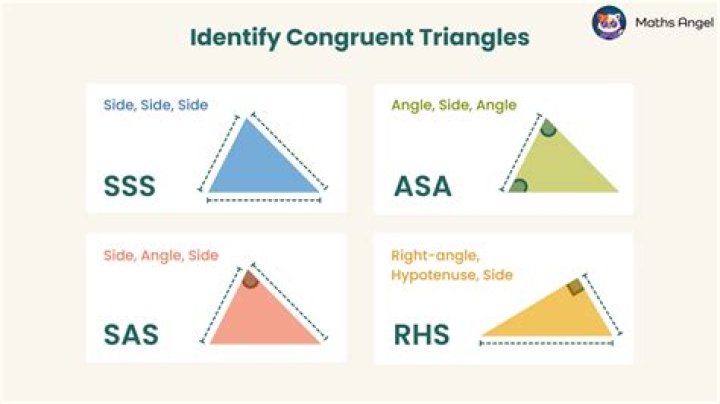 Maths Angel

Identify Congruent Triangles

Side, Side, Side

SSS

Angle, Side, Angle

ASA

Side, Angle, Side

SAS

Right-angle, Hypotenuse, Side

RHS